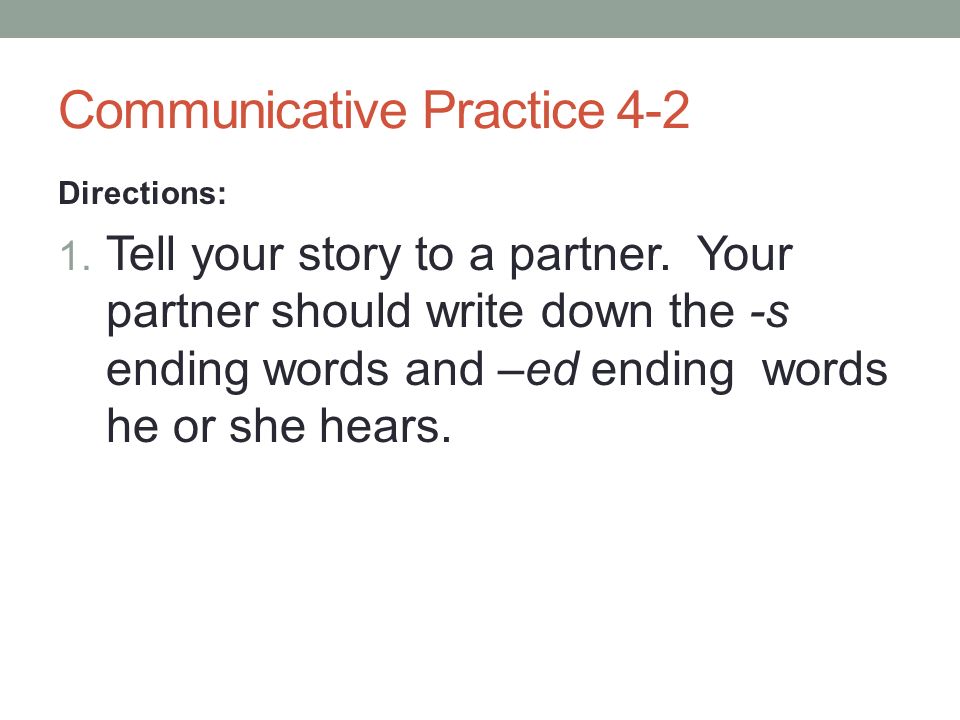 Communicative Practice 4-2

Directions:

1. Tell your story to a partner. Your partner should write down the -s ending words and –ed ending words he or she hears.